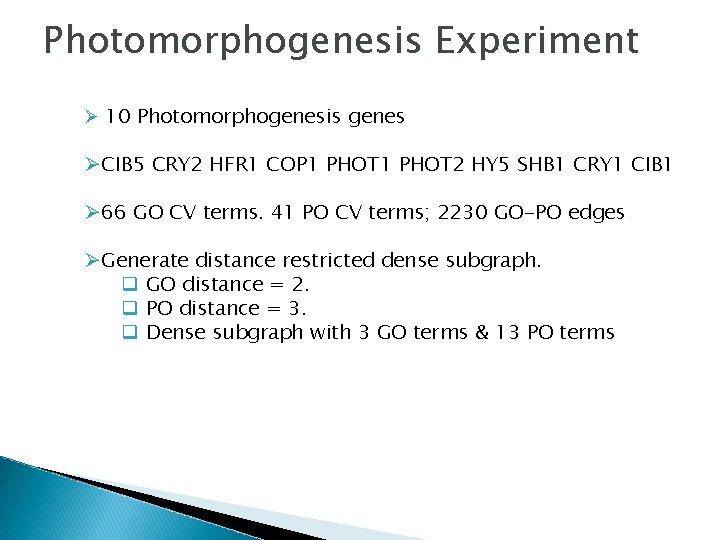 Photomorphogenesis Experiment

➢ 10 Photomorphogenesis genes

➢CIB5 CRY2 HFR1 COP1 PHOT1 PHOT2 HY5 SHB1 CRY1 CIB1

➢66 GO CV terms. 41 PO CV terms; 2230 GO-PO edges

➢Generate distance restricted dense subgraph.
❑ GO distance = 2.
❑ PO distance = 3.
❑ Dense subgraph with 3 GO terms & 13 PO terms